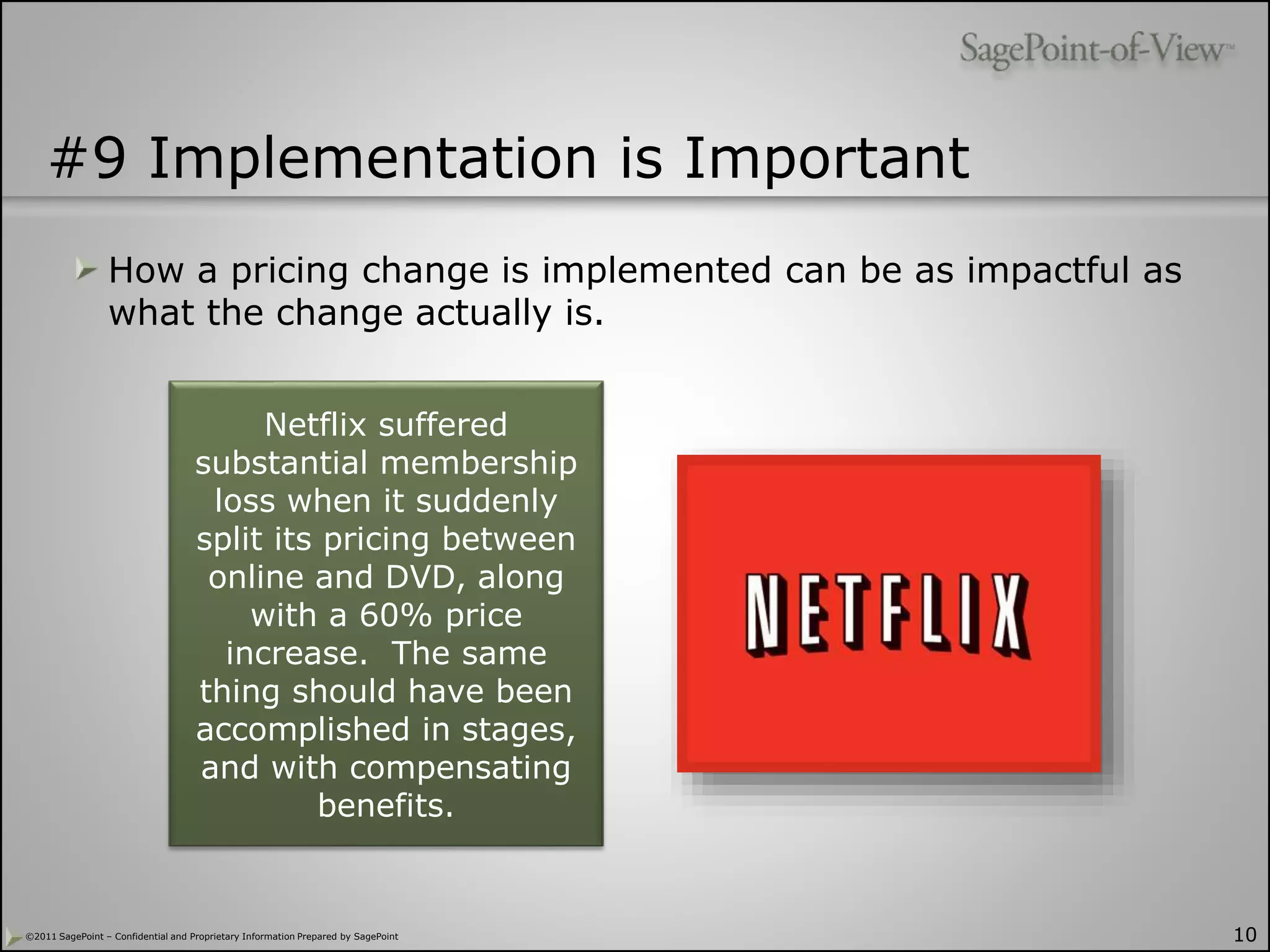 SagePoint-of-View™

#9 Implementation is Important

How a pricing change is implemented can be as impactful as what the change actually is.

Netflix suffered substantial membership loss when it suddenly split its pricing between online and DVD, along with a 60% price increase.  The same thing should have been accomplished in stages, and with compensating benefits.

NETFLIX

©2011 SagePoint – Confidential and Proprietary Information Prepared by SagePoint

10